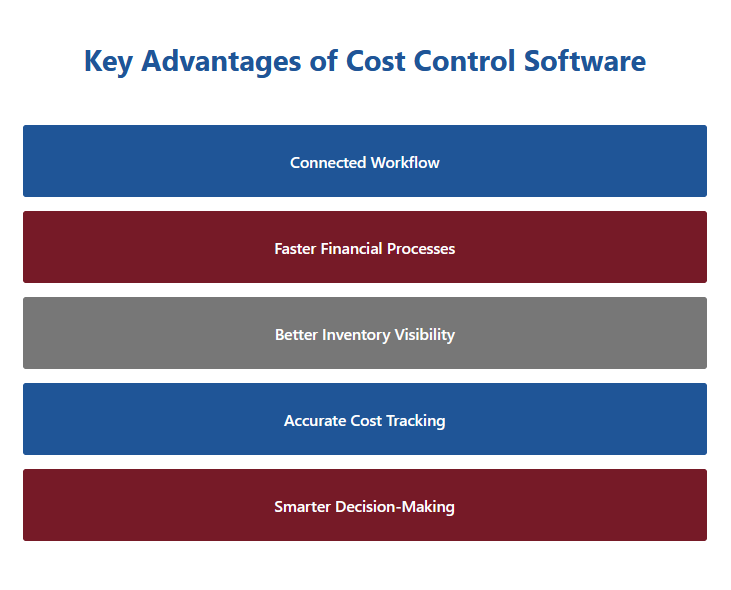 Key Advantages of Cost Control Software

Connected Workflow

Faster Financial Processes

Better Inventory Visibility

Accurate Cost Tracking

Smarter Decision-Making